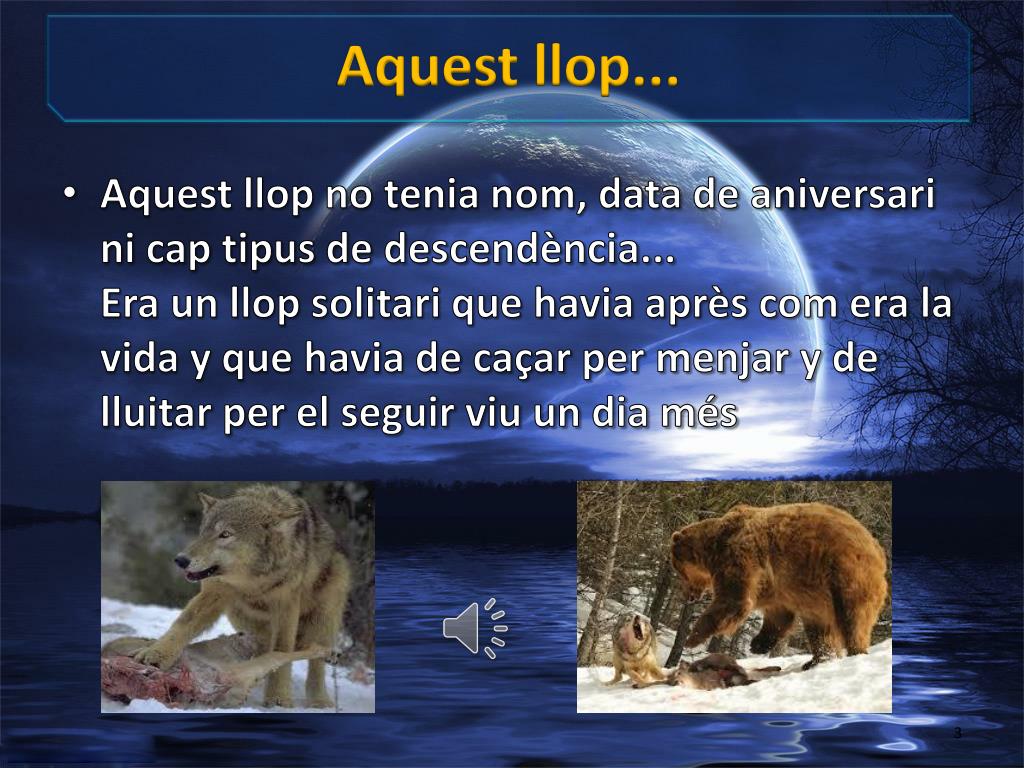 Aquest llop...

• Aquest llop no tenia nom, data de aniversari ni cap tipus de descendència...
Era un llop solitari que havia après com era la vida y que havia de caçar per menjar y de lluitar per el seguir viu un dia més

3